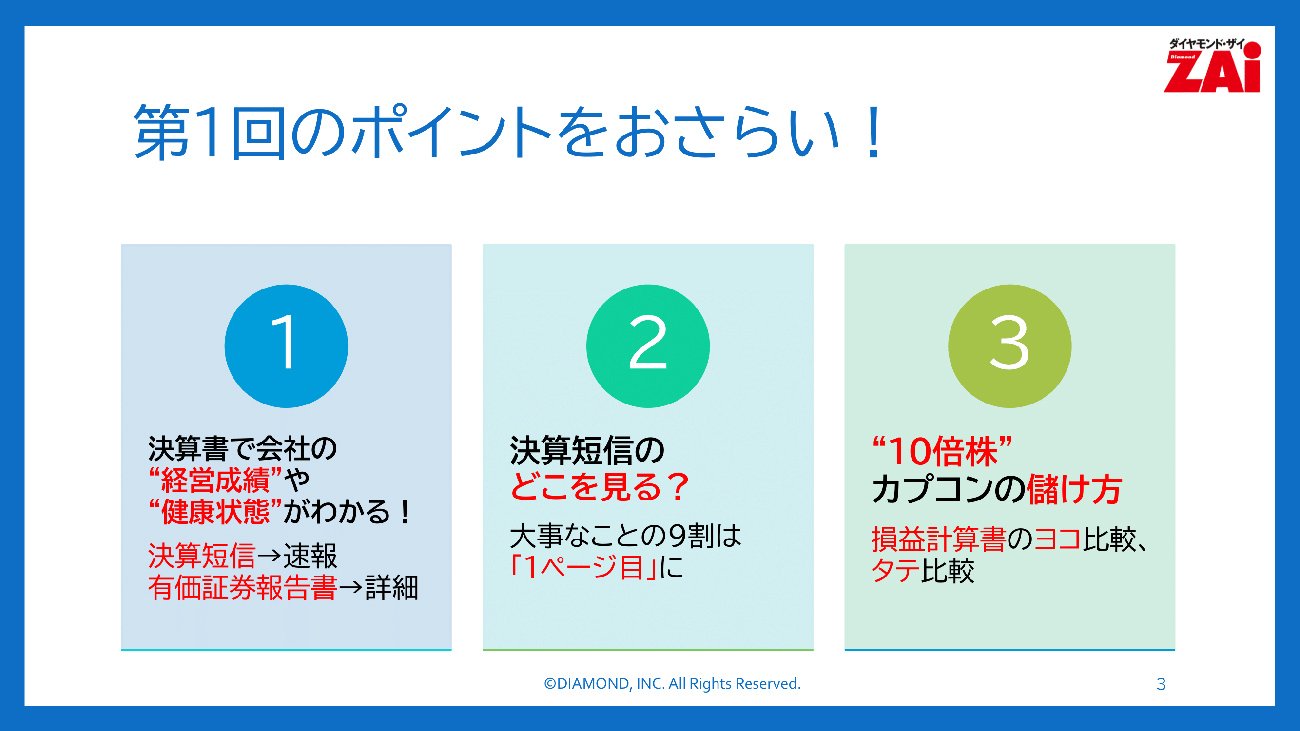 ダイヤモンド・ザイ
Diamond
ZAi

第1回のポイントをおさらい！

1

決算書で会社の“経営成績”や“健康状態”がわかる！

決算短信→速報
有価証券報告書→詳細

2

決算短信のどこを見る？

大事なことの9割は「1ページ目」に

3

“10倍株”カプコンの儲け方

損益計算書のヨコ比較、タテ比較

©DIAMOND, INC. All Rights Reserved.

3